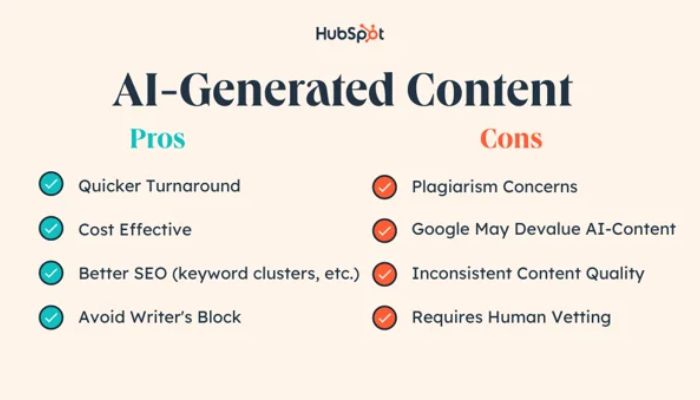 HubSpot

AI-Generated Content

Pros

Quicker Turnaround

Cost Effective

Better SEO (keyword clusters, etc.)

Avoid Writer's Block

Cons

Plagiarism Concerns

Google May Devalue AI-Content

Inconsistent Content Quality

Requires Human Vetting